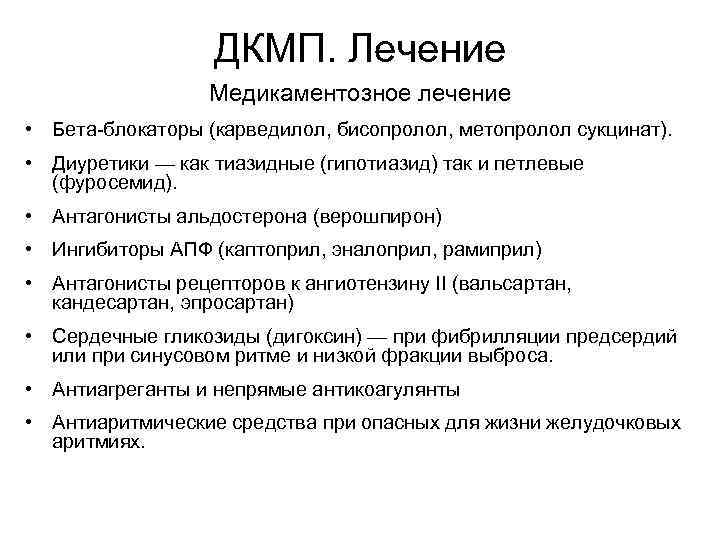 ДКМП. Лечение

Медикаментозное лечение

• Бета-блокаторы (карведилол, бисопролол, метопролол сукцинат).

• Диуретики — как тиазидные (гипотиазид) так и петлевые (фуросемид).

• Антагонисты альдостерона (верошпирон)

• Ингибиторы АПФ (каптоприл, эналоприл, рамиприл)

• Антагонисты рецепторов к ангиотензину II (вальсартан, кандесартан, эпросартан)

• Сердечные гликозиды (дигоксин) — при фибрилляции предсердий или при синусовом ритме и низкой фракции выброса.

• Антиагреганты и непрямые антикоагулянты

• Антиаритмические средства при опасных для жизни желудочковых аритмиях.